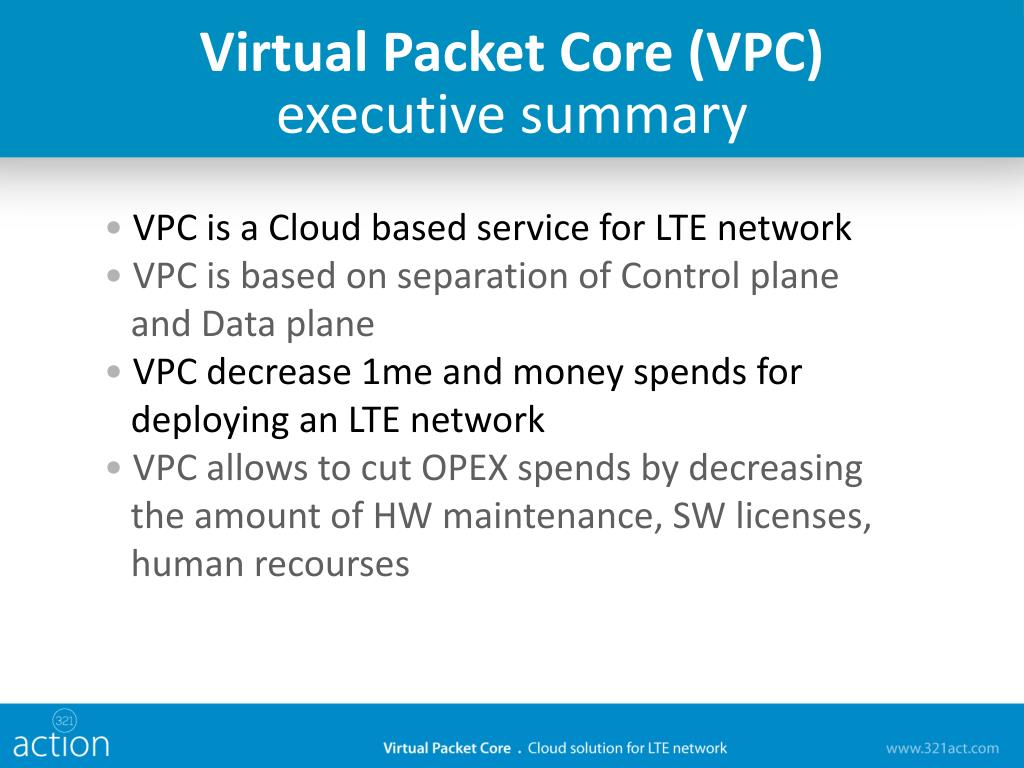 Virtual Packet Core (VPC)
executive summary

• VPC is a Cloud based service for LTE network
• VPC is based on separation of Control plane and Data plane
• VPC decrease 1me and money spends for deploying an LTE network
• VPC allows to cut OPEX spends by decreasing the amount of HW maintenance, SW licenses, human recourses

321
action

Virtual Packet Core . Cloud solution for LTE network

www.321act.com